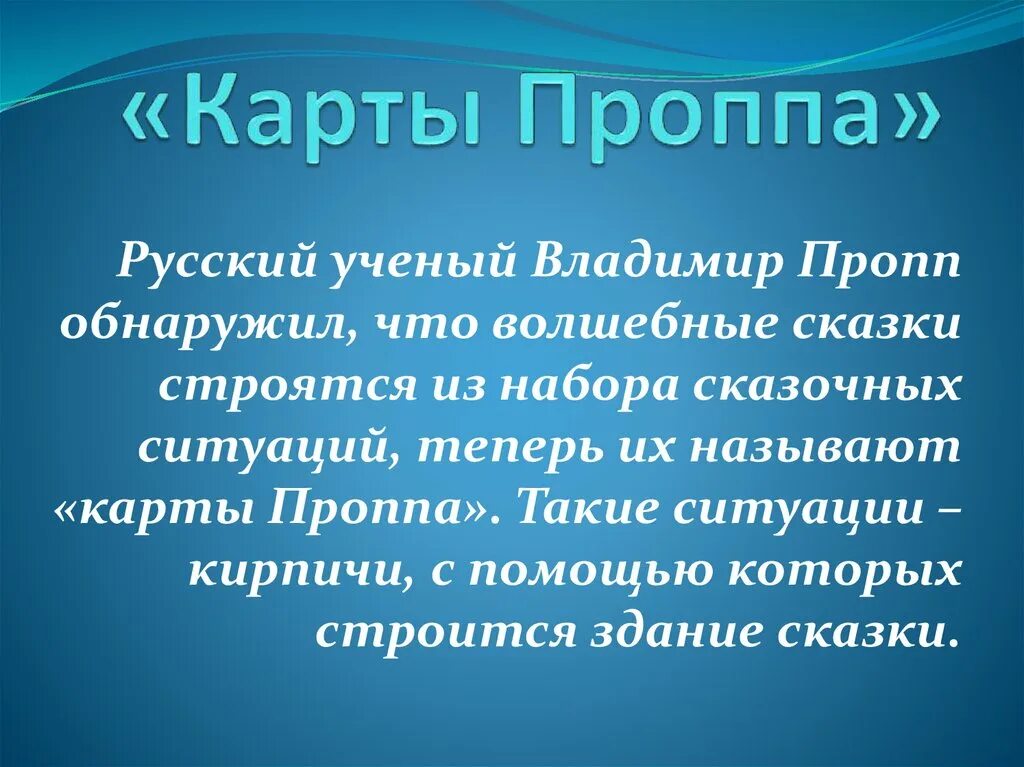 «Карты Проппа»

Русский ученый Владимир Пропп обнаружил, что волшебные сказки строятся из набора сказочных ситуаций, теперь их называют «карты Проппа». Такие ситуации – кирпичи, с помощью которых строится здание сказки.